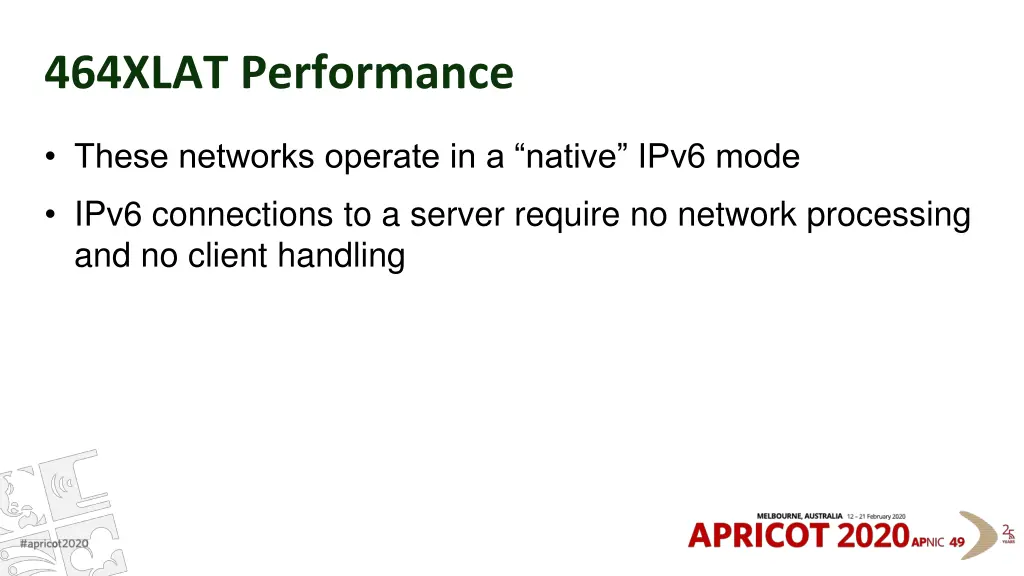 464XLAT Performance

• These networks operate in a “native” IPv6 mode

• IPv6 connections to a server require no network processing and no client handling

#apricot2020

MELBOURNE, AUSTRALIA 12 - 21 February 2020

APRICOT 2020 APNIC 49

25 YEARS